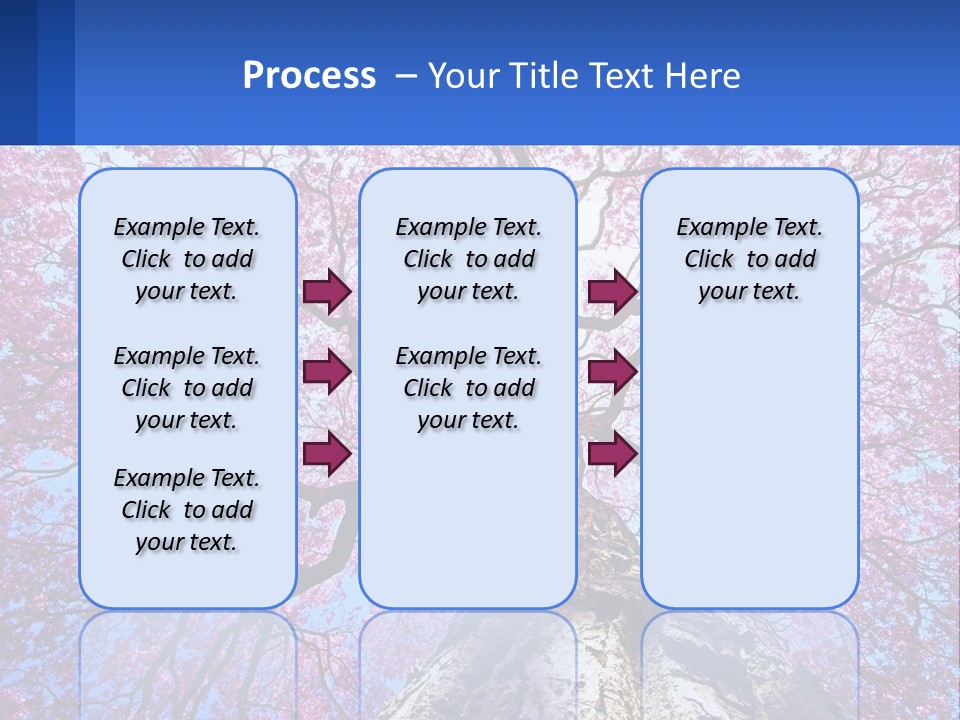 Process – Your Title Text Here

Example Text. Click to add your text.

Example Text. Click to add your text.

Example Text. Click to add your text.

Example Text. Click to add your text.

Example Text. Click to add your text.

Example Text. Click to add your text.